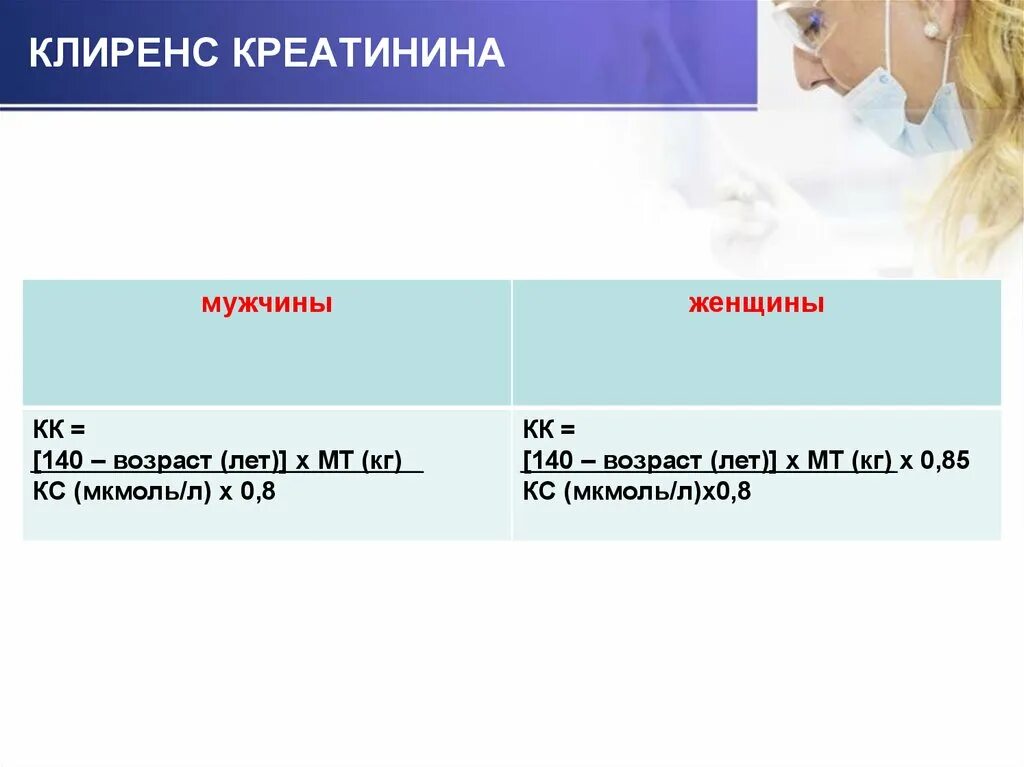 КЛИРЕНС КРЕАТИНИНА

| мужчины | женщины |
|---|---|
| КК = [140 – возраст (лет)] х МТ (кг) КС (мкмоль/л) х 0,8 | КК = [140 – возраст (лет)] х МТ (кг) х 0,85 КС (мкмоль/л)х0,8 |